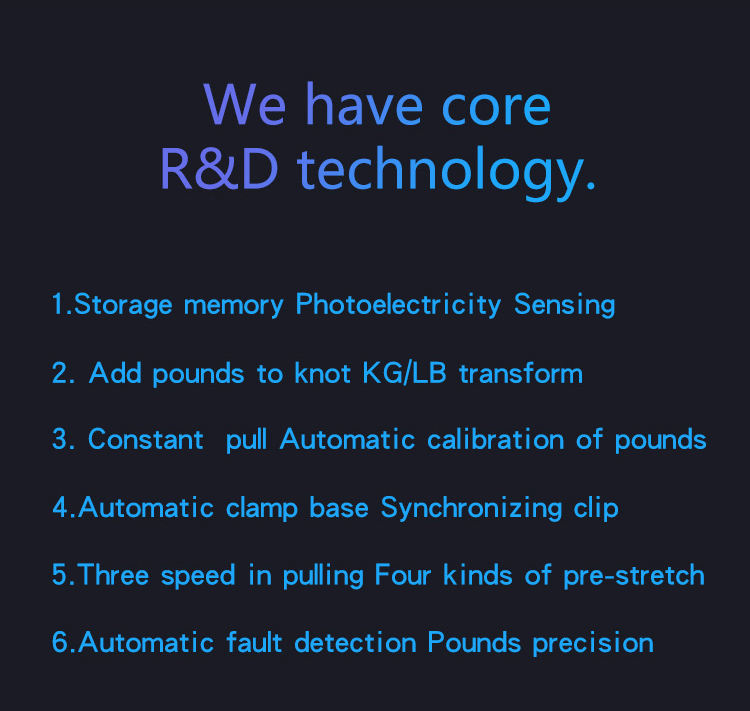 We have core
R&D technology.

1.Storage memory Photoelectricity Sensing

2. Add pounds to knot KG/LB transform

3. Constant pull Automatic calibration of pounds

4.Automatic clamp base Synchronizing clip

5.Three speed in pulling Four kinds of pre-stretch

6.Automatic fault detection Pounds precision